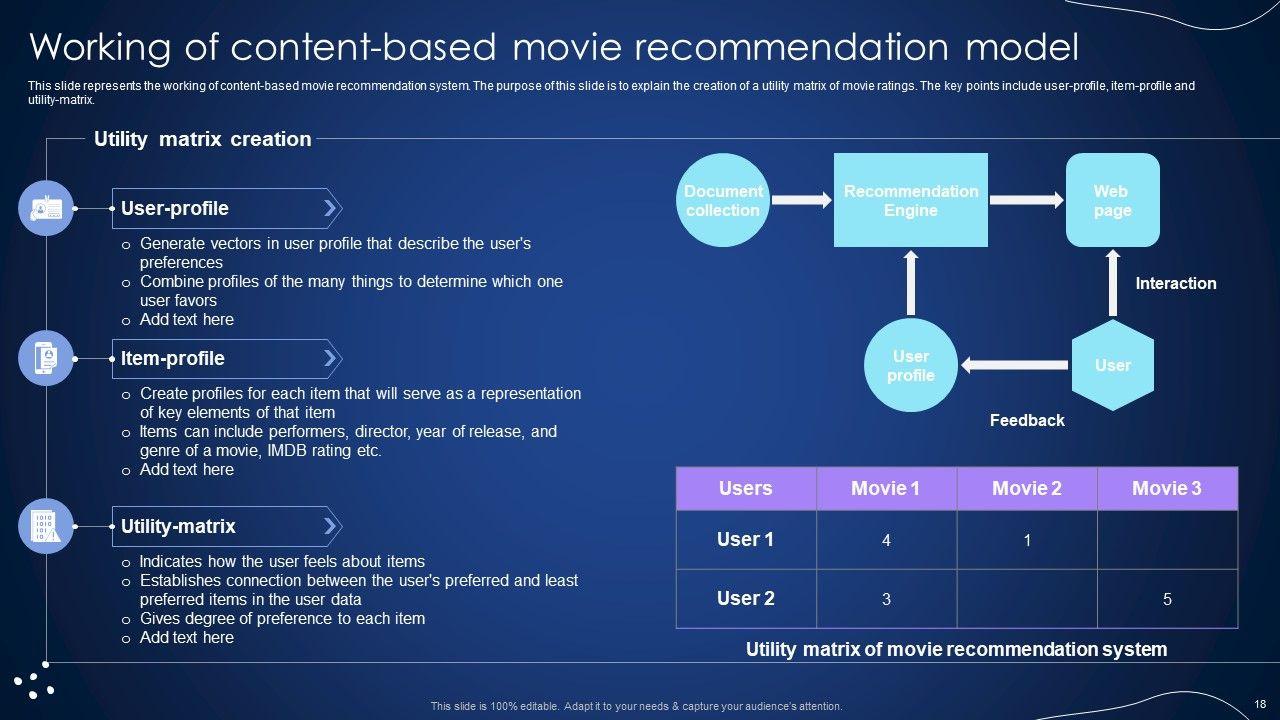 Working of content-based movie recommendation model

This slide represents the working of content-based movie recommendation system. The purpose of this slide is to explain the creation of a utility matrix of movie ratings. The key points include user-profile, item-profile and utility-matrix.

Utility matrix creation

User-profile

o Generate vectors in user profile that describe the user's preferences
o Combine profiles of the many things to determine which one user favors
o Add text here

Item-profile

o Create profiles for each item that will serve as a representation of key elements of that item
o Items can include performers, director, year of release, and genre of a movie, IMDB rating etc.
o Add text here

Utility-matrix

o Indicates how the user feels about items
o Establishes connection between the user's preferred and least preferred items in the user data
o Gives degree of preference to each item
o Add text here

Document collection

Recommendation Engine

Web page

Interaction

User profile

User

Feedback

| Users | Movie 1 | Movie 2 | Movie 3 |
|---|---|---|---|
| User 1 | 4 | 1 | |
| User 2 | 3 | | 5 |

Utility matrix of movie recommendation system

This slide is 100% editable. Adapt it to your needs & capture your audience's attention.

18